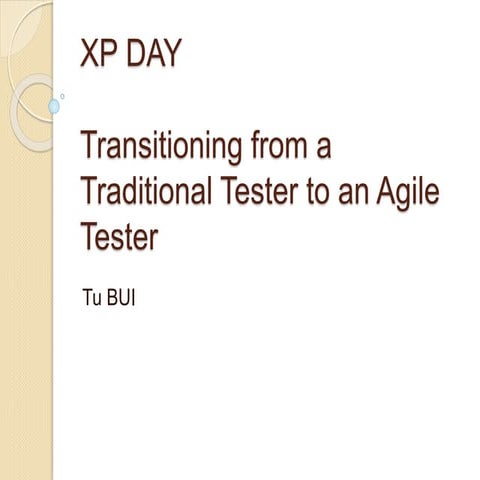 XP DAY

Transitioning from a Traditional Tester to an Agile Tester

Tu BUI